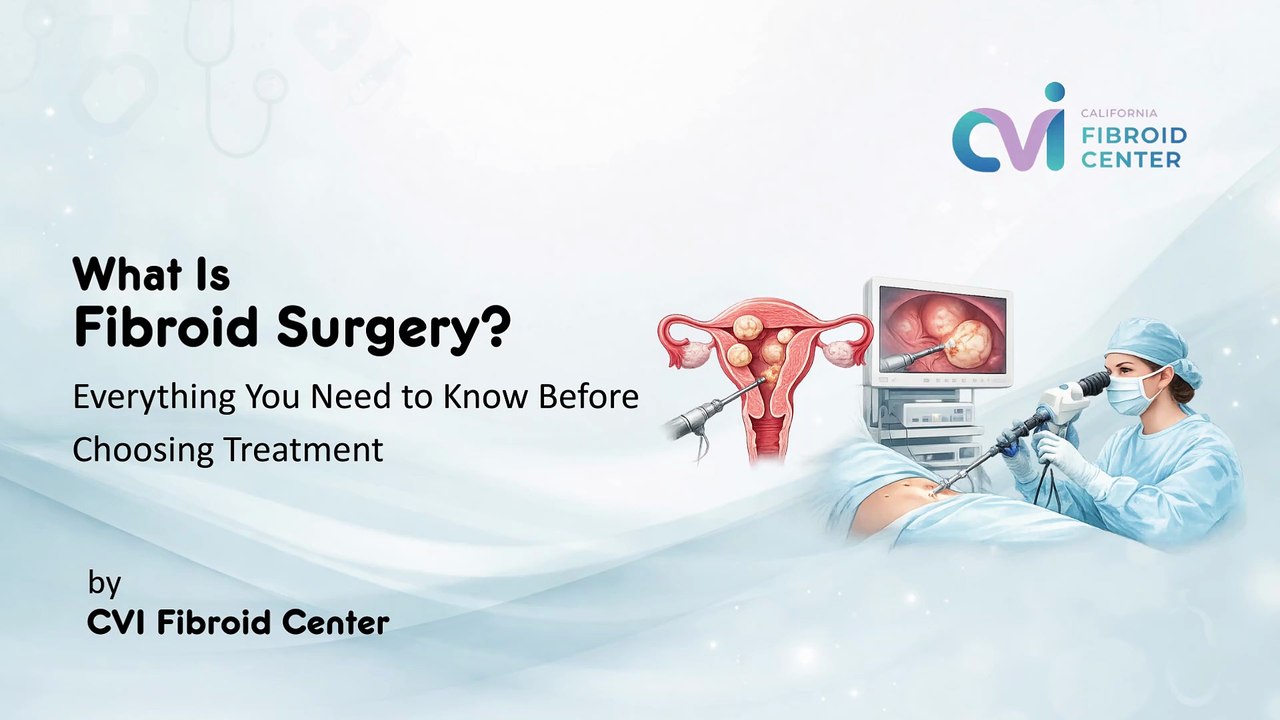 CVI CALIFORNIA FIBROID CENTER

What Is
Fibroid Surgery?
Everything You Need to Know Before Choosing Treatment

by
CVI Fibroid Center